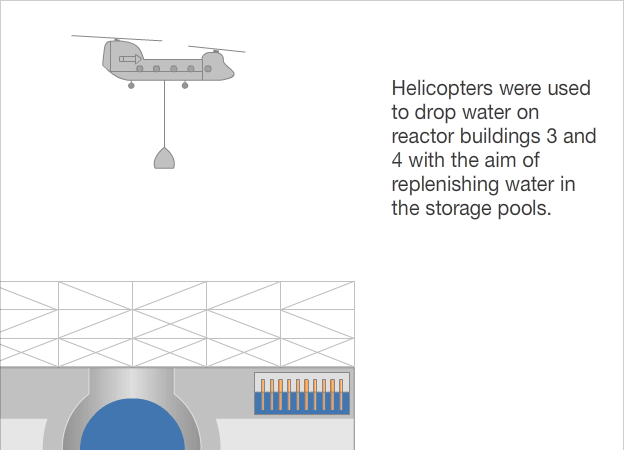 Helicopters were used to drop water on reactor buildings 3 and 4 with the aim of replenishing water in the storage pools.